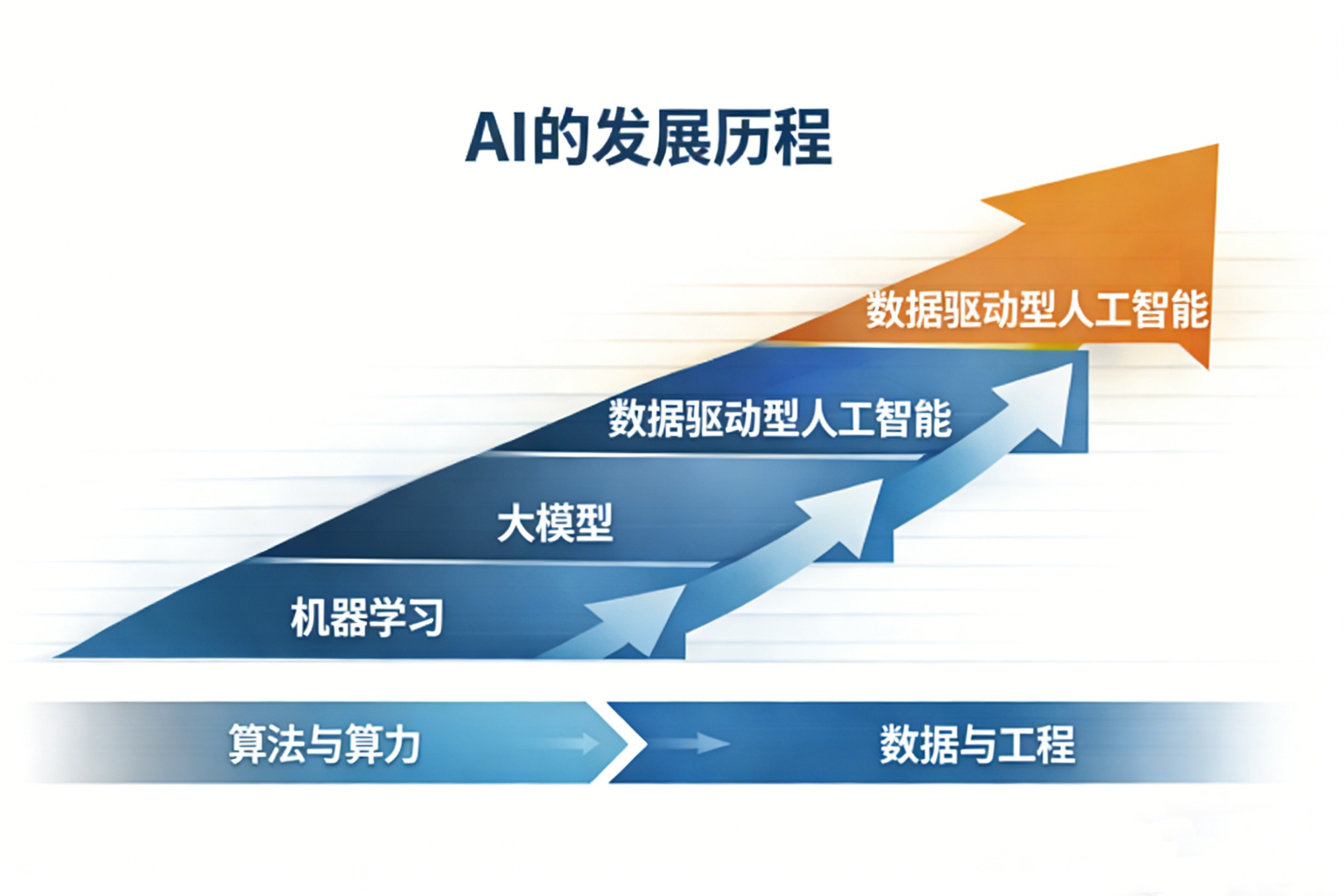 AI的发展历程

数据驱动型人工智能

数据驱动型人工智能

大模型

机器学习

算法与算力

数据与工程